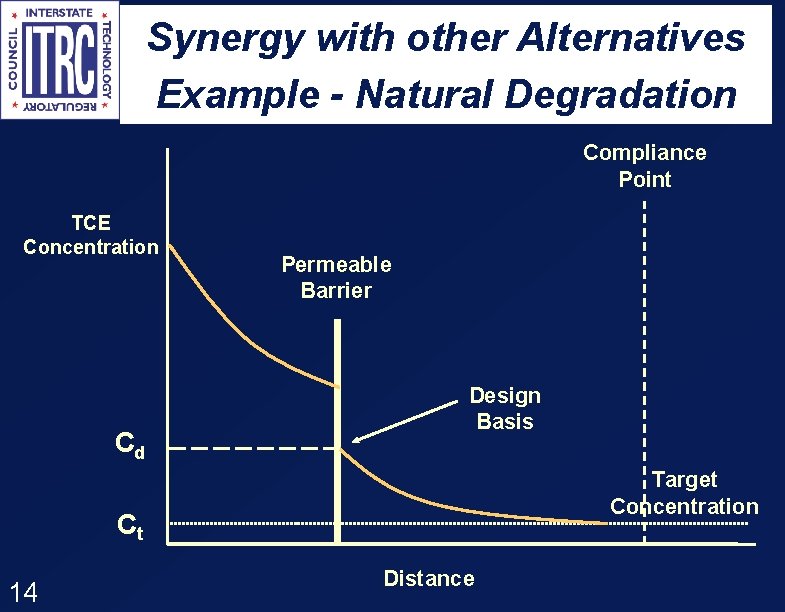 INTERSTATE
TECHNOLOGY
REGULATORY
COUNCIL
ITRC

Synergy with other Alternatives
Example - Natural Degradation

Compliance Point

TCE Concentration

Permeable Barrier

Design Basis

$C_d$

Target Concentration

$C_t$

Distance

14